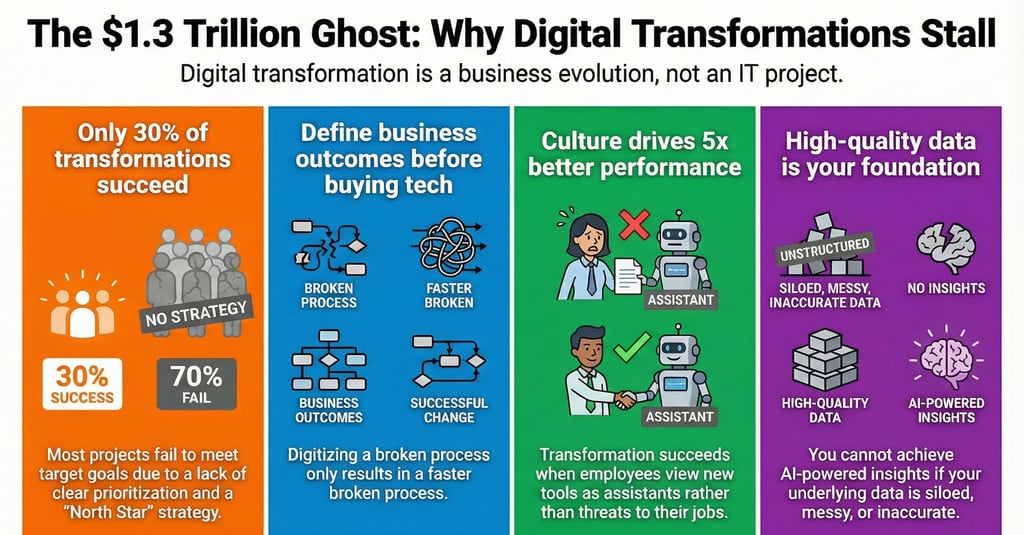 The $1.3 Trillion Ghost: Why Digital Transformations Stall

Digital transformation is a business evolution, not an IT project.

Only 30% of transformations succeed

NO STRATEGY

30% SUCCESS

70% FAIL

Most projects fail to meet target goals due to a lack of clear prioritization and a "North Star" strategy.

Define business outcomes before buying tech

BROKEN PROCESS

FASTER BROKEN

BUSINESS OUTCOMES

SUCCESSFUL CHANGE

Digitizing a broken process only results in a faster broken process.

Culture drives 5x better performance

ASSISTANT

ASSISTANT

Transformation succeeds when employees view new tools as assistants rather than threats to their jobs.

High-quality data is your foundation

UNSTRUCTURED

SILOED, MESSY, INACCURATE DATA

NO INSIGHTS

HIGH-QUALITY DATA

AI-POWERED INSIGHTS

You cannot achieve AI-powered insights if your underlying data is siloed, messy, or inaccurate.